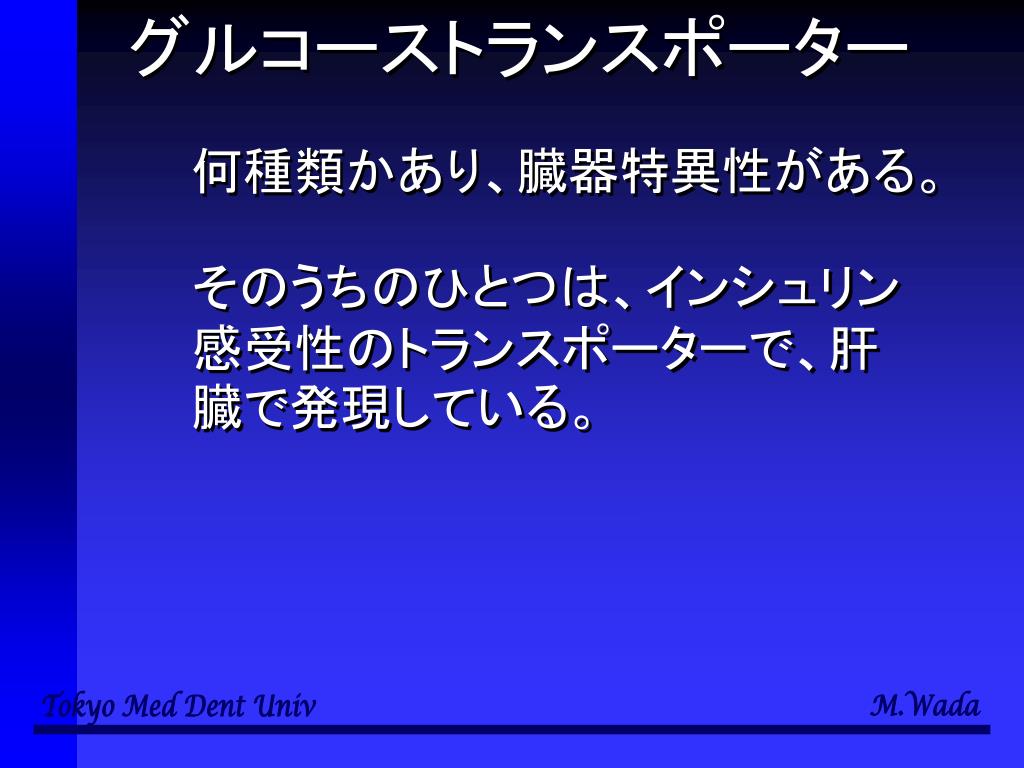 グルコーストランスポーター

何種類かあり、臓器特異性がある。

そのうちのひとつは、インシュリン感受性のトランスポーターで、肝臓で発現している。

Tokyo Med Dent Univ

M.Wada